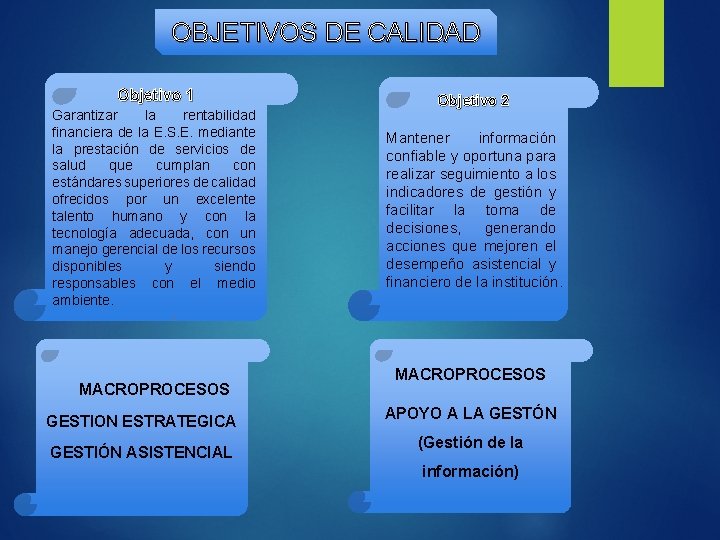 OBJETIVOS DE CALIDAD

Objetivo 1
Garantizar la rentabilidad financiera de la E.S.E. mediante la prestación de servicios de salud que cumplan con estándares superiores de calidad ofrecidos por un excelente talento humano y con la tecnología adecuada, con un manejo gerencial de los recursos disponibles y siendo responsables con el medio ambiente.

Objetivo 2
Mantener información confiable y oportuna para realizar seguimiento a los indicadores de gestión y facilitar la toma de decisiones, generando acciones que mejoren el desempeño asistencial y financiero de la institución.

MACROPROCESOS
GESTION ESTRATEGICA
GESTIÓN ASISTENCIAL

MACROPROCESOS
APOYO A LA GESTÓN
(Gestión de la información)